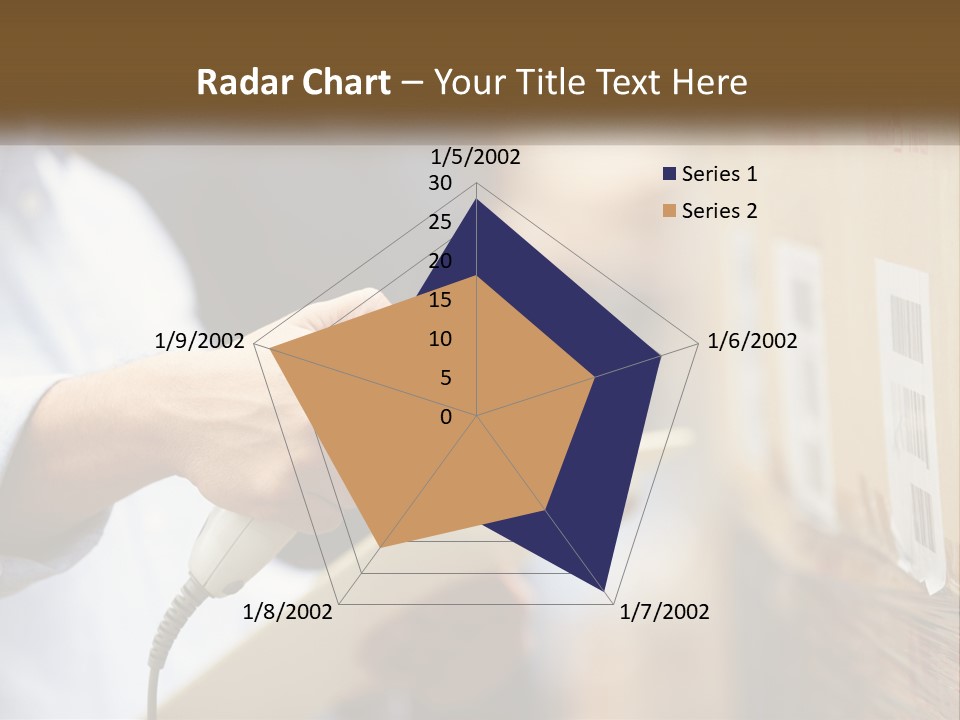 Radar Chart – Your Title Text Here

1/5/2002
30
25
20
15
10
5
0
1/6/2002
1/7/2002
1/8/2002
1/9/2002

Series 1
Series 2